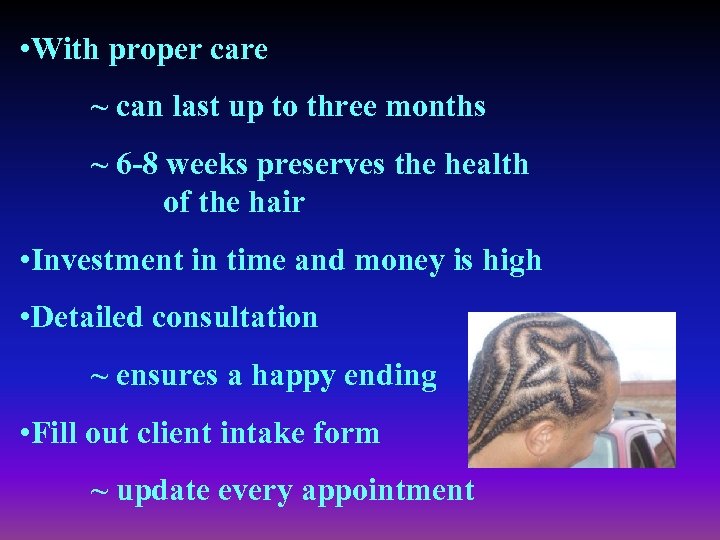 •With proper care

~ can last up to three months

~ 6-8 weeks preserves the health of the hair

•Investment in time and money is high

•Detailed consultation

~ ensures a happy ending

•Fill out client intake form

~ update every appointment